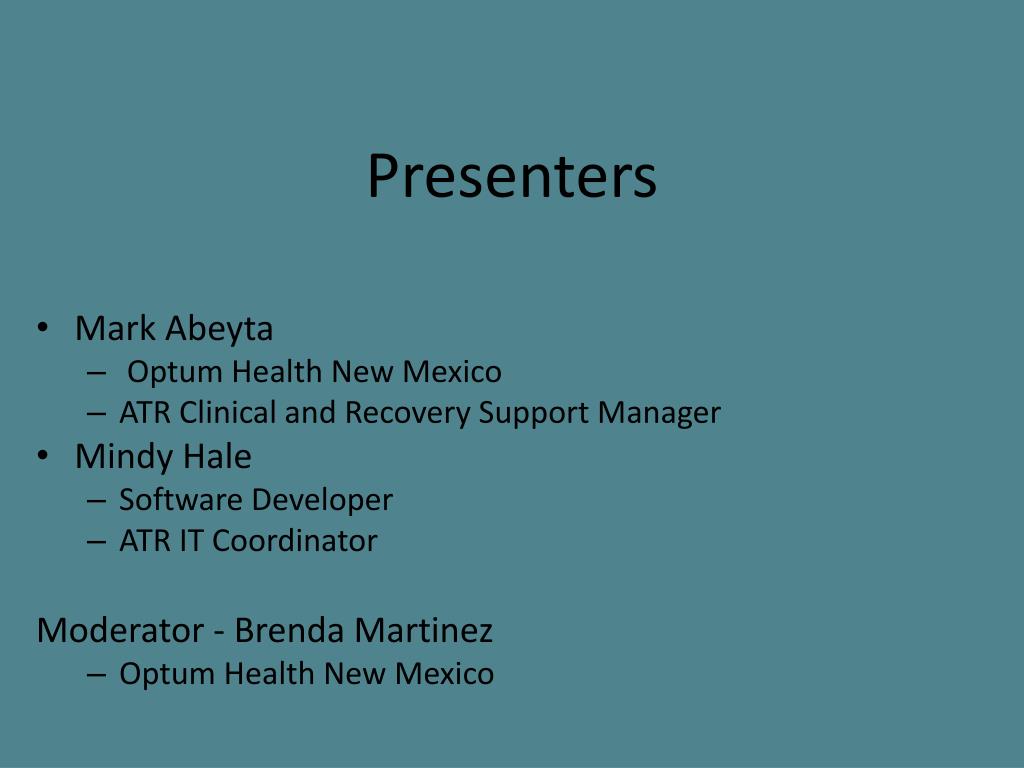 Presenters

• Mark Abeyta
  – Optum Health New Mexico
  – ATR Clinical and Recovery Support Manager
• Mindy Hale
  – Software Developer
  – ATR IT Coordinator

Moderator - Brenda Martinez
  – Optum Health New Mexico